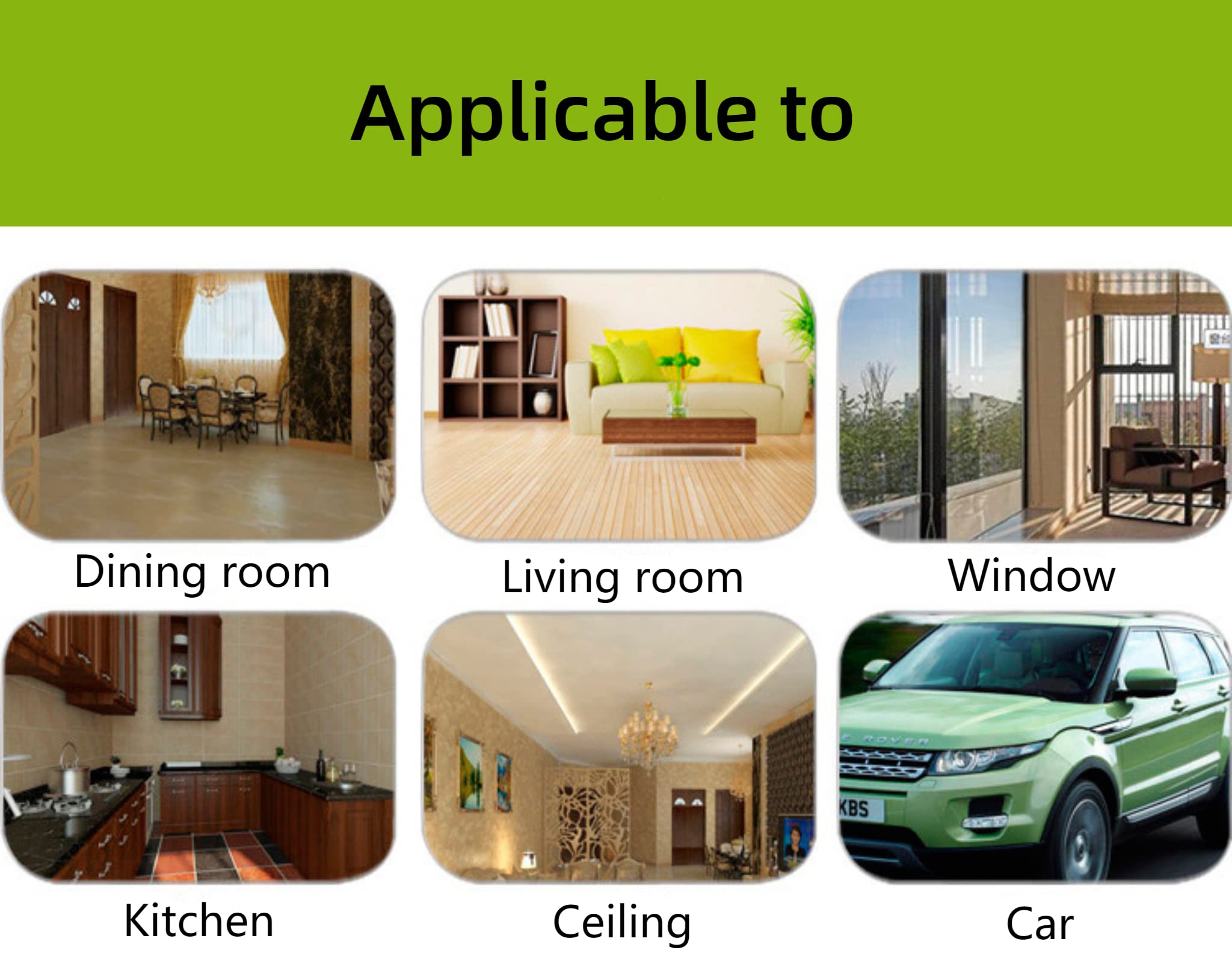 Applicable to

Dining room

Living room

Window

Kitchen

Ceiling

Car

E ROVER

KBS